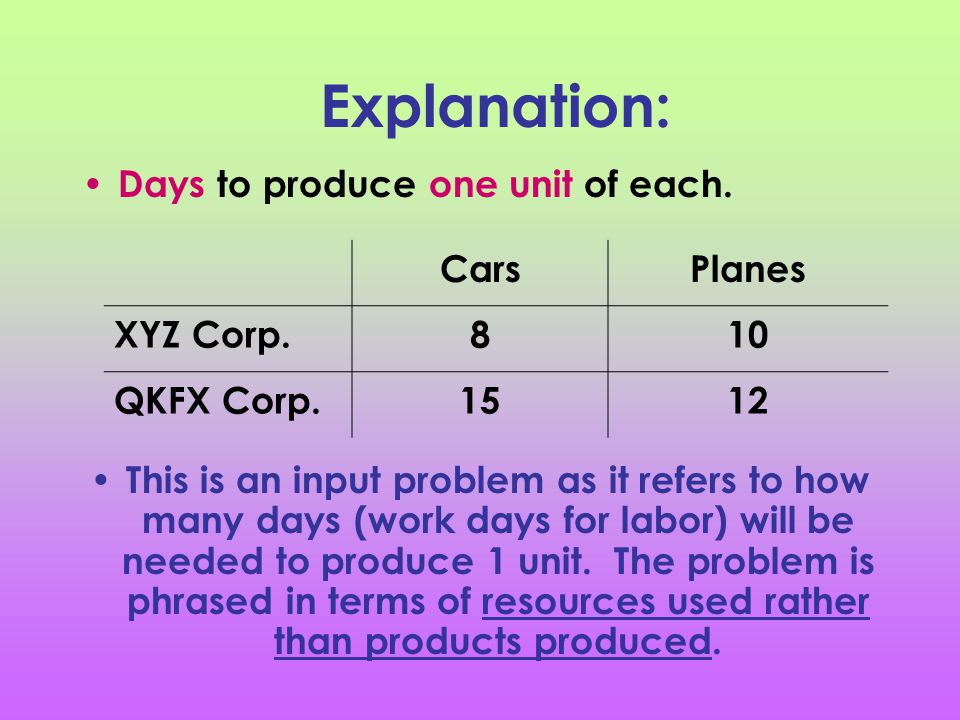 Explanation:

• Days to produce one unit of each.

| | Cars | Planes |
|---|---|---|
| XYZ Corp. | 8 | 10 |
| QKFX Corp. | 15 | 12 |

• This is an input problem as it refers to how many days (work days for labor) will be needed to produce 1 unit. The problem is phrased in terms of resources used rather than products produced.